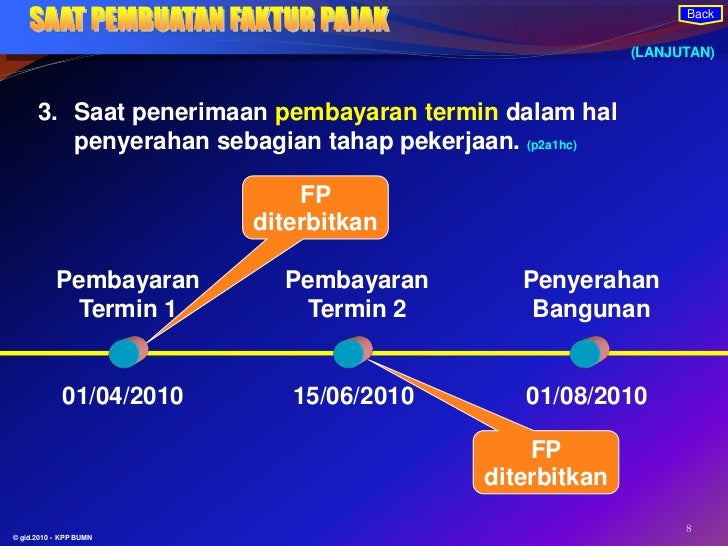 SAAT PEMBUATAN FAKTUR PAJAK

Back

(LANJUTAN)

3. Saat penerimaan pembayaran termin dalam hal penyerahan sebagian tahap pekerjaan. (p2a1hc)

FP diterbitkan

Pembayaran Termin 1

Pembayaran Termin 2

Penyerahan Bangunan

01/04/2010

15/06/2010

01/08/2010

FP diterbitkan

© gid.2010 - KPP BUMN

8